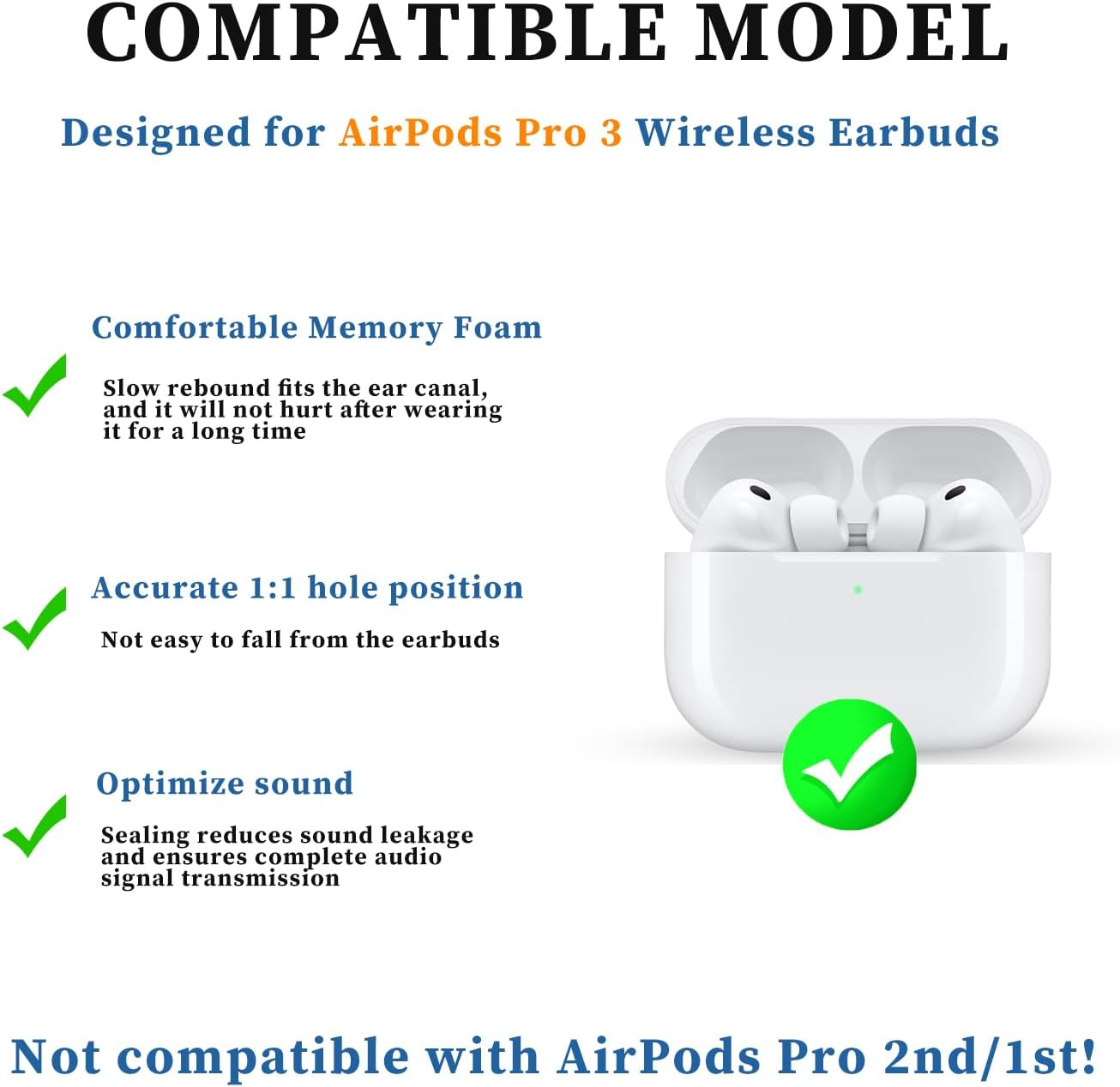 COMPATIBLE MODEL

Designed for AirPods Pro 3 Wireless Earbuds

Comfortable Memory Foam

Slow rebound fits the ear canal, and it will not hurt after wearing it for a long time

Accurate 1:1 hole position

Not easy to fall from the earbuds

Optimize sound

Sealing reduces sound leakage and ensures complete audio signal transmission

Not compatible with AirPods Pro 2nd/1st!